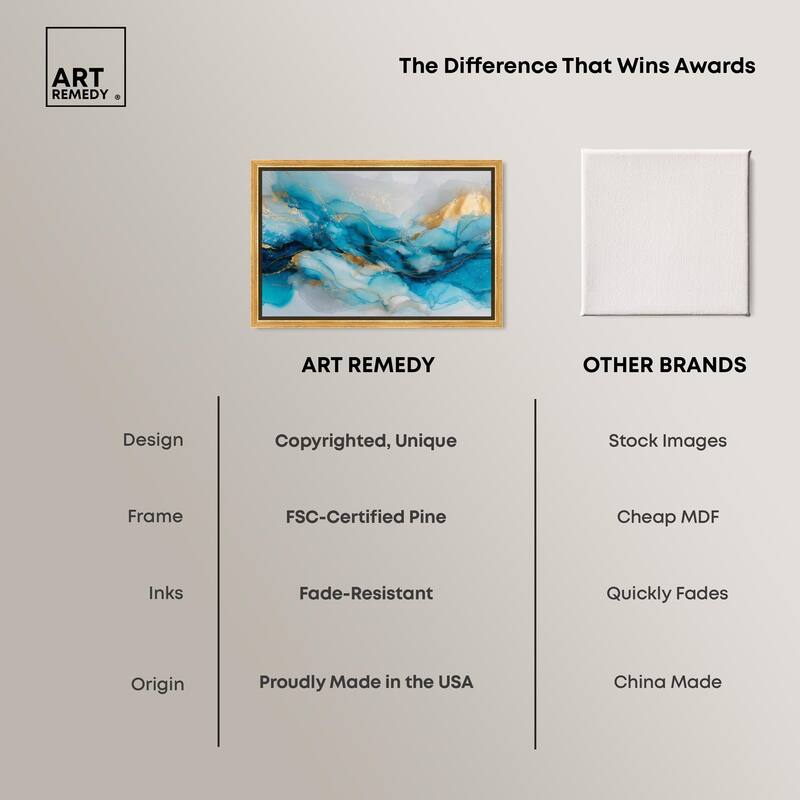 ART REMEDY ®

The Difference That Wins Awards

| | ART REMEDY | OTHER BRANDS |
|---|---|---|
| Design | Copyrighted, Unique | Stock Images |
| Frame | FSC-Certified Pine | Cheap MDF |
| Inks | Fade-Resistant | Quickly Fades |
| Origin | Proudly Made in the USA | China Made |